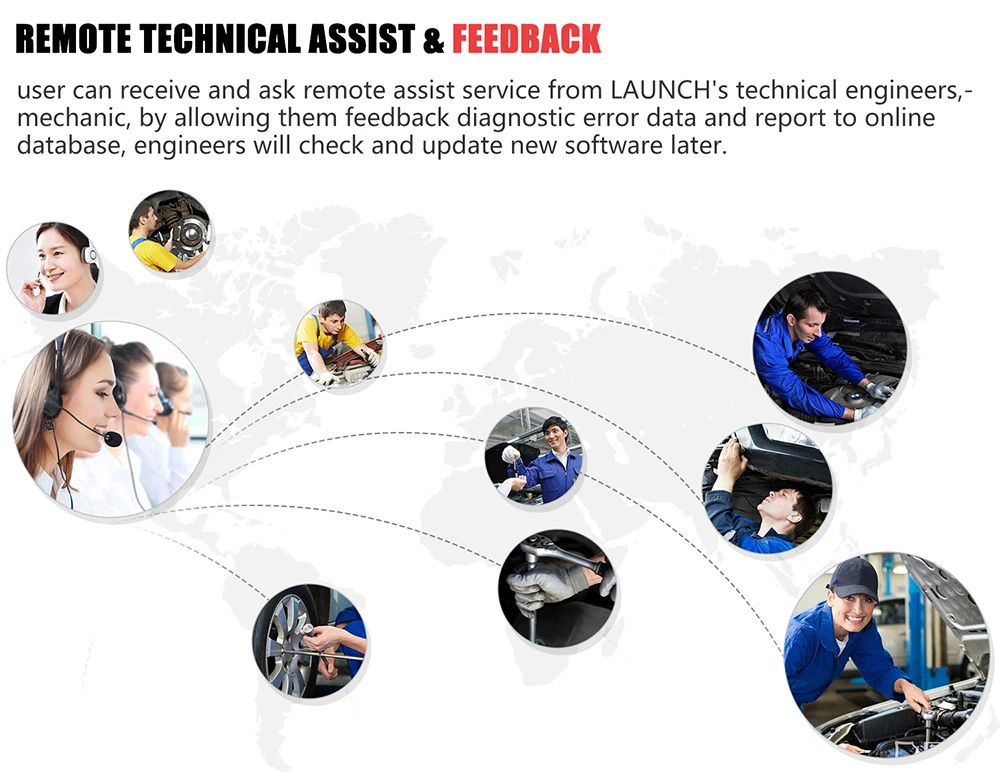 REMOTE TECHNICAL ASSIST & FEEDBACK

user can receive and ask remote assist service from LAUNCH's technical engineers,-mechanic, by allowing them feedback diagnostic error data and report to online database, engineers will check and update new software later.